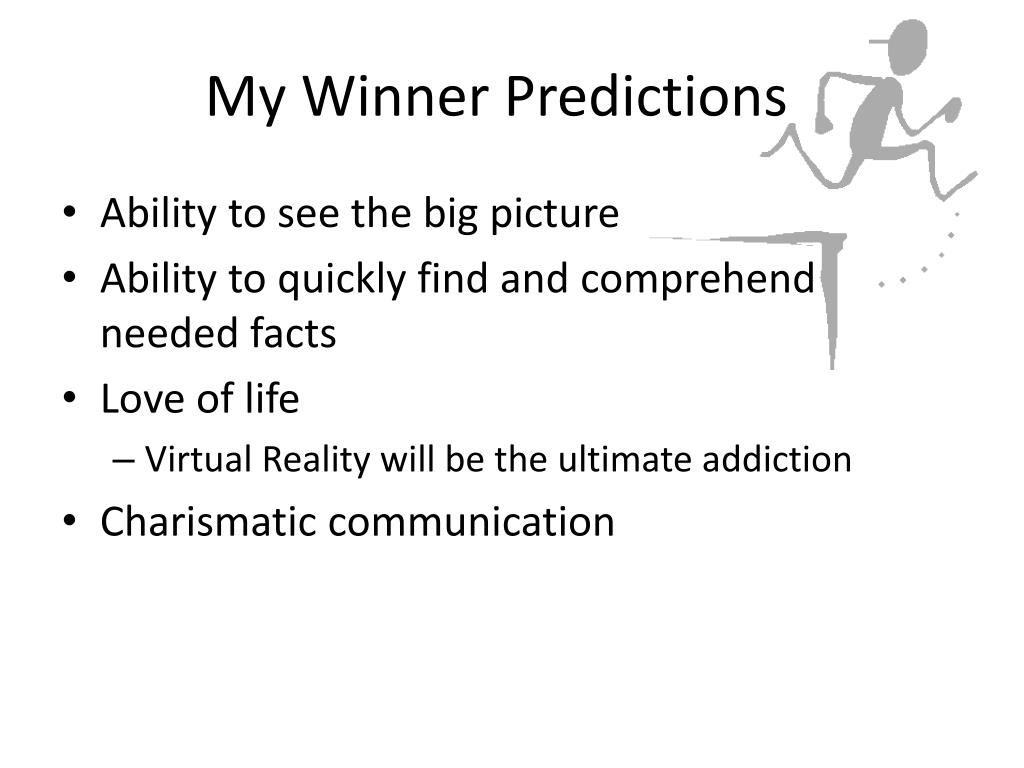 My Winner Predictions

• Ability to see the big picture
• Ability to quickly find and comprehend needed facts
• Love of life
  – Virtual Reality will be the ultimate addiction
• Charismatic communication